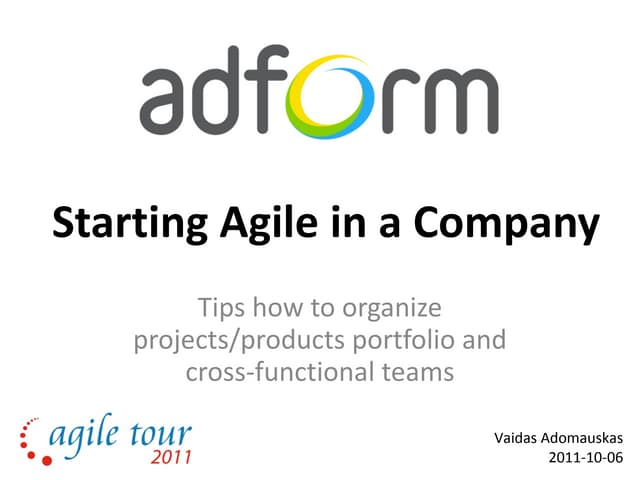 adform

Starting Agile in a Company

Tips how to organize projects/products portfolio and cross-functional teams

agile tour 2011

Vaidas Adomauskas
2011-10-06